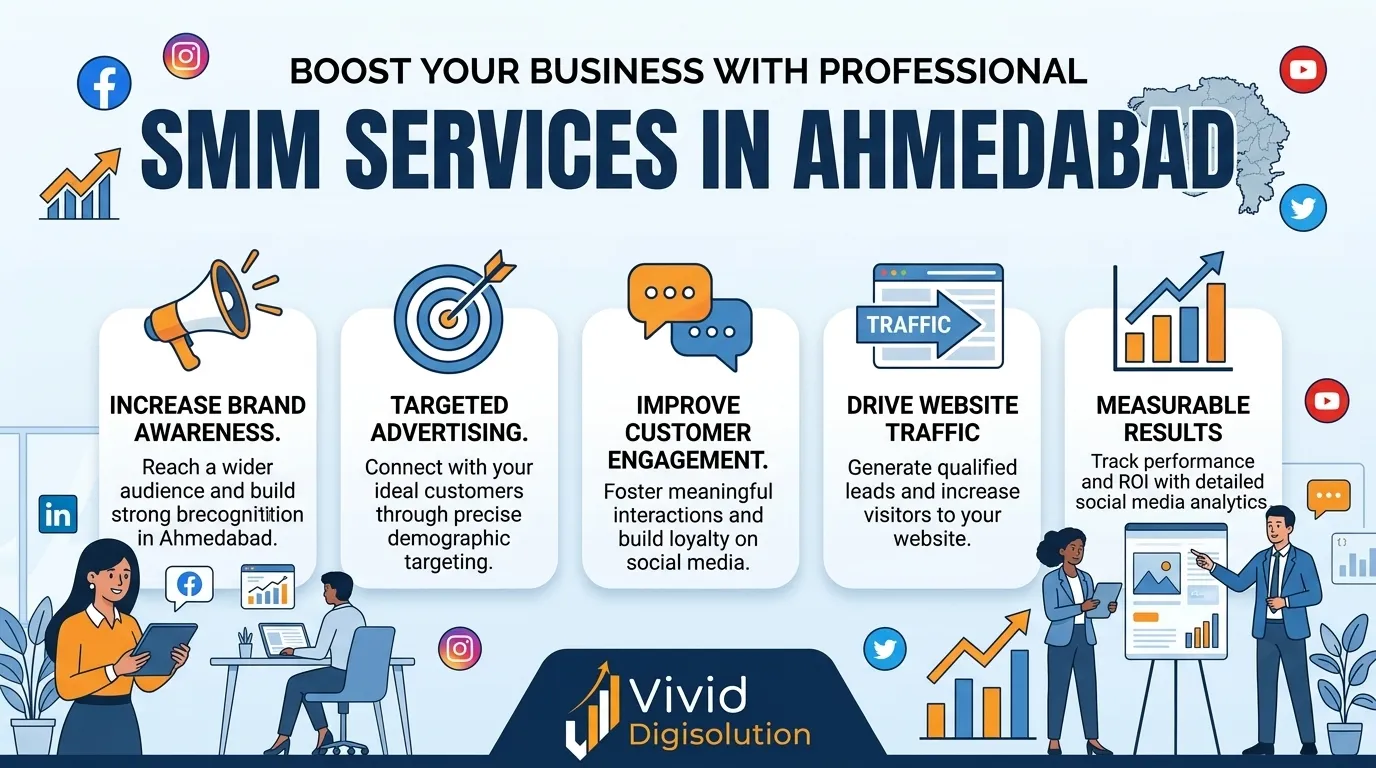 BOOST YOUR BUSINESS WITH PROFESSIONAL
SMM SERVICES IN AHMEDABAD

INCREASE BRAND AWARENESS.
Reach a wider audience and build strong brecognitition in Ahmedabad.

TARGETED ADVERTISING.
Connect with your ideal customers through precise demographic targeting.

IMPROVE CUSTOMER ENGAGEMENT.
Foster meaningful interactions and build loyalty on social media.

TRAFFIC

DRIVE WEBSITE TRAFFIC
Generate qualified leads and increase visitors to your website.

MEASURABLE RESULTS
Track performance and ROI with detailed social media analytics

Vivid
Digisolution